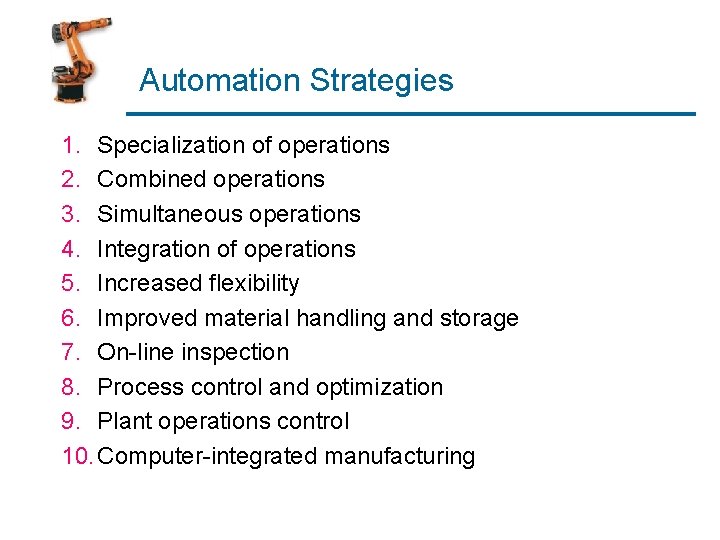 Automation Strategies

1. Specialization of operations
2. Combined operations
3. Simultaneous operations
4. Integration of operations
5. Increased flexibility
6. Improved material handling and storage
7. On-line inspection
8. Process control and optimization
9. Plant operations control
10. Computer-integrated manufacturing